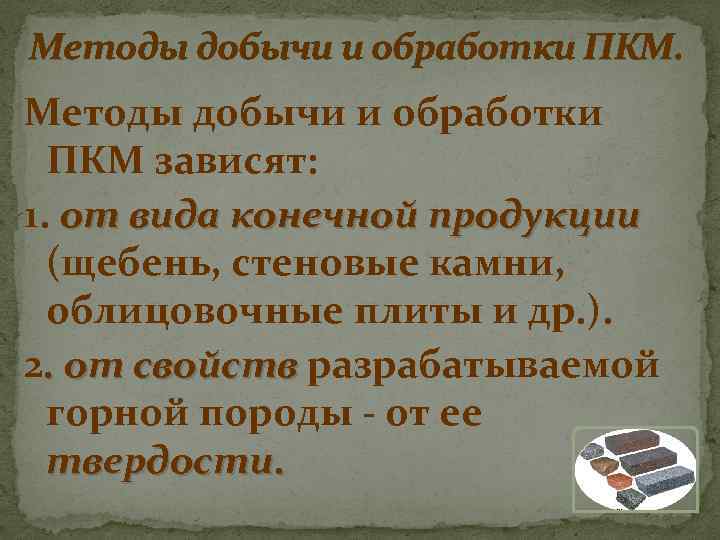 Методы добычи и обработки ПКМ.

Методы добычи и обработки ПКМ зависят:

1. от вида конечной продукции (щебень, стеновые камни, облицовочные плиты и др.).

2. от свойств разрабатываемой горной породы - от ее твердости.